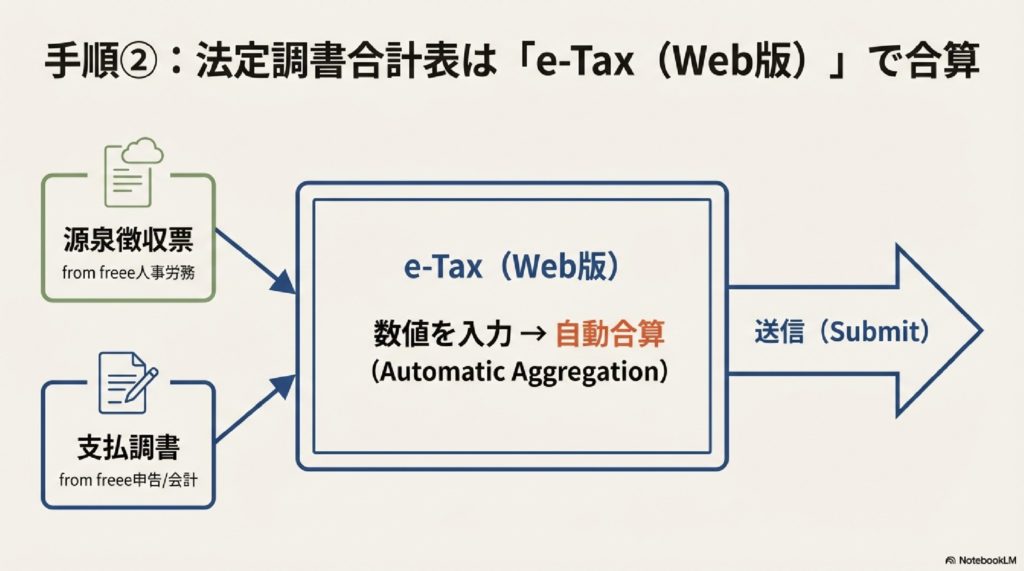 手順②：法定調書合計表は「e-Tax（Web版）」で合算

源泉徴収票
from freee人事労務

支払調書
from freee申告/会計

e-Tax（Web版）

数値を入力 → 自動合算
(Automatic Aggregation)

送信（Submit）

NotebookLM